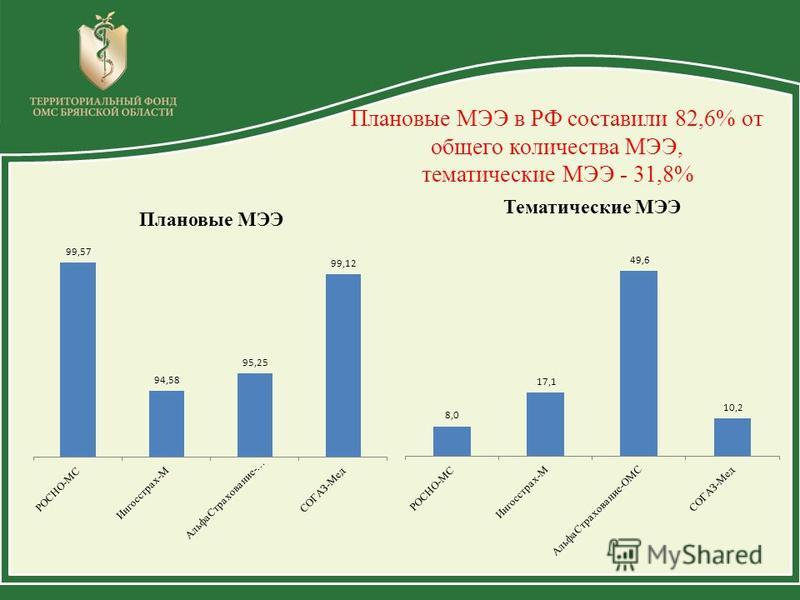 ТЕРРИТОРИАЛЬНЫЙ ФОНД
ОМС БРЯНСКОЙ ОБЛАСТИ

Плановые МЭЭ в РФ составили 82,6% от общего количества МЭЭ, тематические МЭЭ - 31,8%

Плановые МЭЭ

99,57
94,58
95,25
99,12

РОСНО-МС
Ингосстрах-М
АльфаСтрахование-...
СОГАЗ-Мед

Тематические МЭЭ

8,0
17,1
49,6
10,2

РОСНО-МС
Ингосстрах-М
АльфаСтрахование-ОМС
СОГАЗ-Мед

MyShared